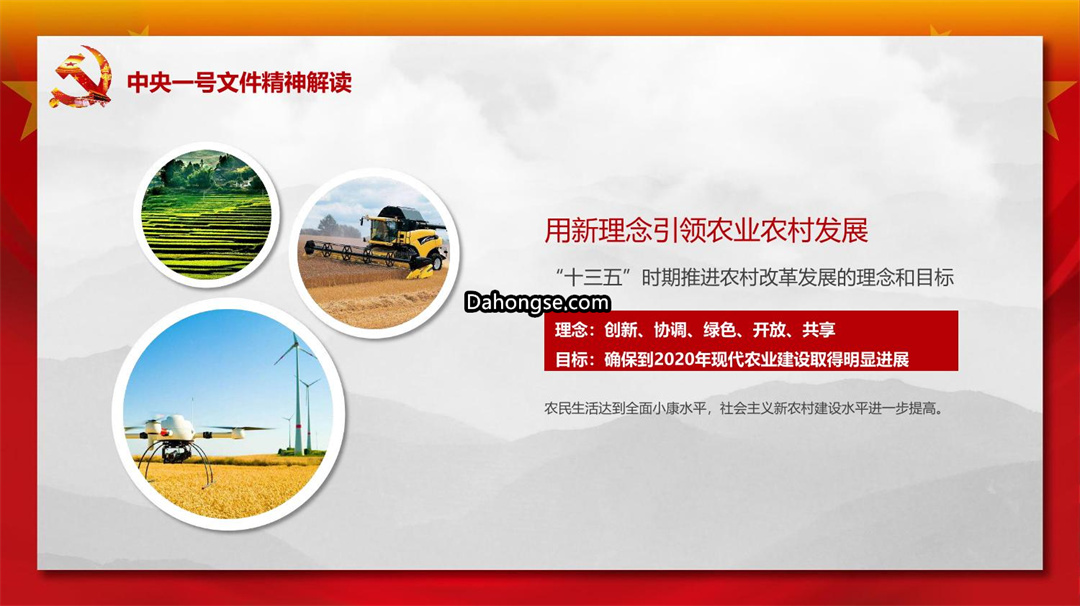 中央一号文件精神解读

用新理念引领农业农村发展

“十三五”时期推进农村改革发展的理念和目标

Dahongse.com

理念：创新、协调、绿色、开放、共享
目标：确保到2020年现代农业建设取得明显进展

农民生活达到全面小康水平，社会主义新农村建设水平进一步提高。